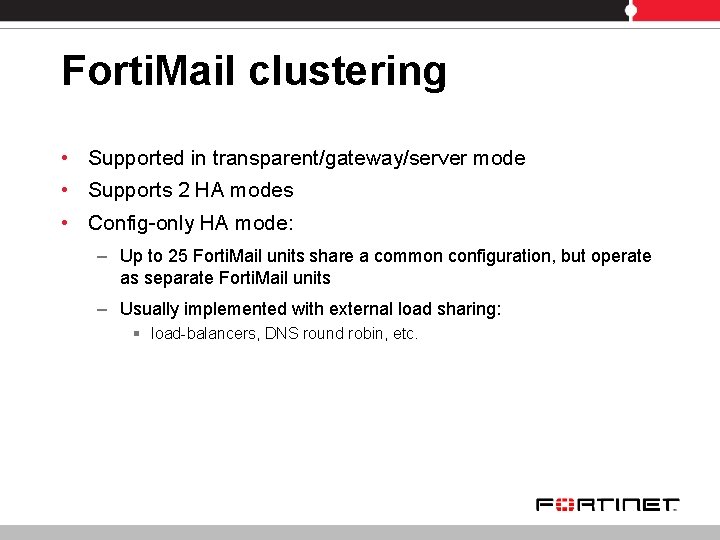 FortiMail clustering

• Supported in transparent/gateway/server mode
• Supports 2 HA modes
• Config-only HA mode:
– Up to 25 FortiMail units share a common configuration, but operate as separate FortiMail units
– Usually implemented with external load sharing:
▪ load-balancers, DNS round robin, etc.

FORTINET